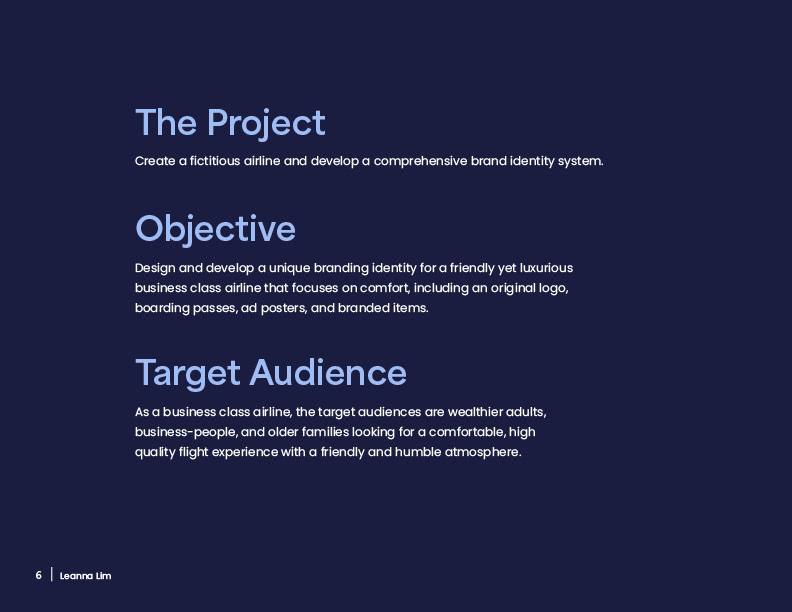 The Project

Create a fictitious airline and develop a comprehensive brand identity system.

Objective

Design and develop a unique branding identity for a friendly yet luxurious business class airline that focuses on comfort, including an original logo, boarding passes, ad posters, and branded items.

Target Audience

As a business class airline, the target audiences are wealthier adults, business-people, and older families looking for a comfortable, high quality flight experience with a friendly and humble atmosphere.

6 | Leanna Lim